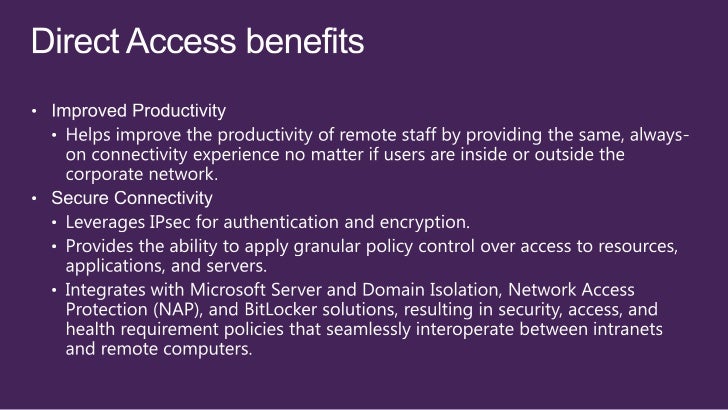 Direct Access benefits

• Improved Productivity
  • Helps improve the productivity of remote staff by providing the same, always-on connectivity experience no matter if users are inside or outside the corporate network.
• Secure Connectivity
  • Leverages IPsec for authentication and encryption.
  • Provides the ability to apply granular policy control over access to resources, applications, and servers.
  • Integrates with Microsoft Server and Domain Isolation, Network Access Protection (NAP), and BitLocker solutions, resulting in security, access, and health requirement policies that seamlessly interoperate between intranets and remote computers.